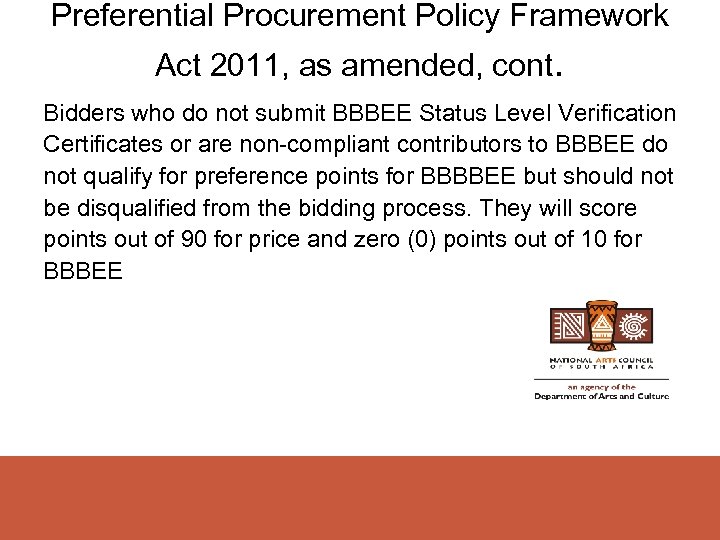 Preferential Procurement Policy Framework Act 2011, as amended, cont.

Bidders who do not submit BBBEE Status Level Verification Certificates or are non-compliant contributors to BBBEE do not qualify for preference points for BBBBEE but should not be disqualified from the bidding process. They will score points out of 90 for price and zero (0) points out of 10 for BBBEE

NATIONAL ARTS COUNCIL OF SOUTH AFRICA

an agency of the Department of Arts and Culture